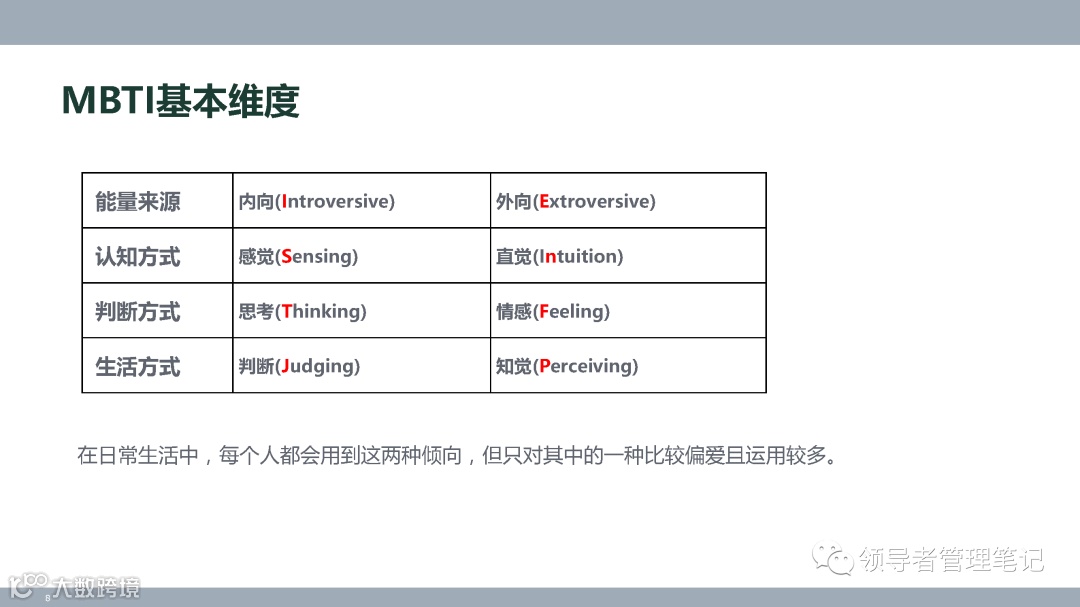 MBTI基本维度

| 能量来源 | 内向(Introversive) | 外向(Extroversive) |
|---|---|---|
| 认知方式 | 感觉(Sensing) | 直觉(Intuition) |
| 判断方式 | 思考(Thinking) | 情感(Feeling) |
| 生活方式 | 判断(Judging) | 知觉(Perceiving) |

在日常生活中，每个人都会用到这两种倾向，但只对其中的一种比较偏爱且运用较多。

领导者管理笔记

大数跨境